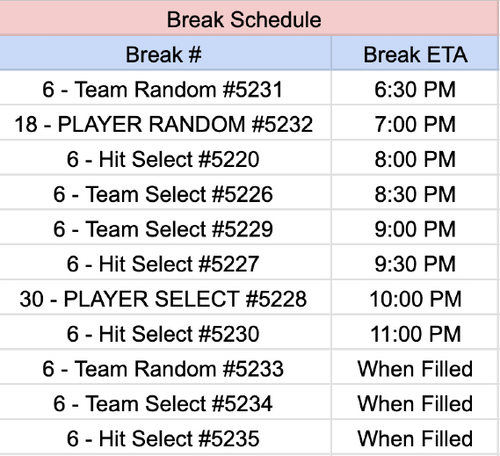 Break Schedule

| Break # | Break ETA |
|---|---|
| 6 - Team Random #5231 | 6:30 PM |
| 18 - PLAYER RANDOM #5232 | 7:00 PM |
| 6 - Hit Select #5220 | 8:00 PM |
| 6 - Team Select #5226 | 8:30 PM |
| 6 - Team Select #5229 | 9:00 PM |
| 6 - Hit Select #5227 | 9:30 PM |
| 30 - PLAYER SELECT #5228 | 10:00 PM |
| 6 - Hit Select #5230 | 11:00 PM |
| 6 - Team Random #5233 | When Filled |
| 6 - Team Select #5234 | When Filled |
| 6 - Hit Select #5235 | When Filled |